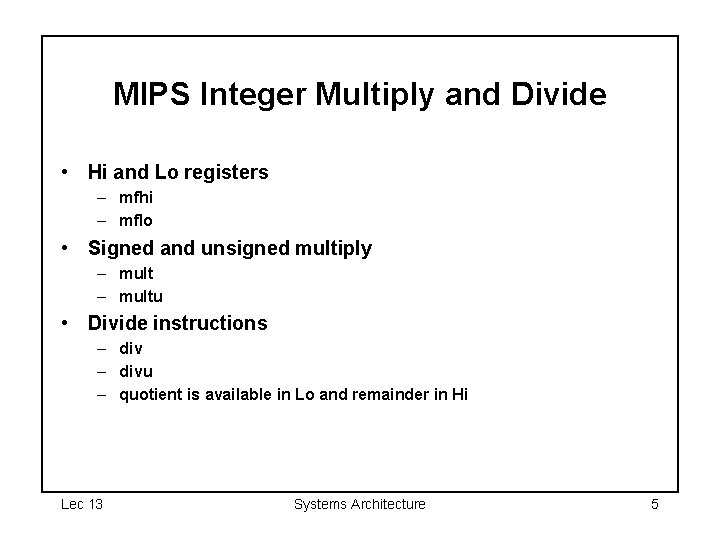 MIPS Integer Multiply and Divide

• Hi and Lo registers
  – mfhi
  – mflo
• Signed and unsigned multiply
  – mult
  – multu
• Divide instructions
  – div
  – divu
  – quotient is available in Lo and remainder in Hi

Lec 13 Systems Architecture 5